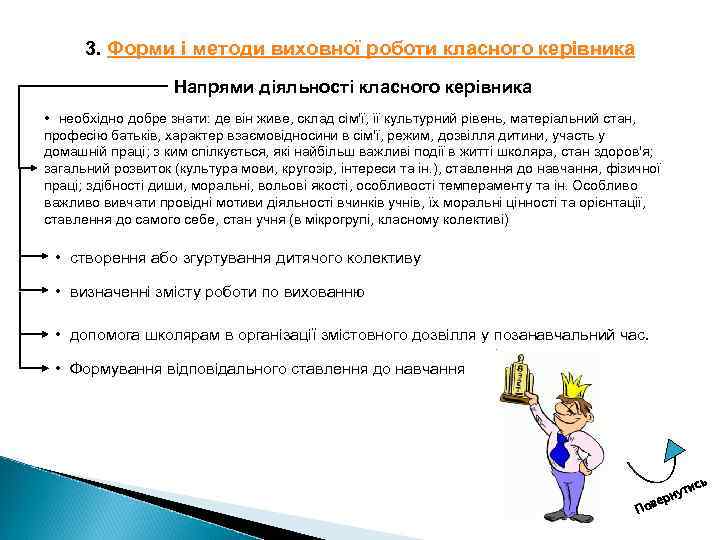 3. Форми і методи виховної роботи класного керівника

Напрями діяльності класного керівника

• необхідно добре знати: де він живе, склад сім'ї, її культурний рівень, матеріальний стан, професію батьків, характер взаємовідносини в сім'ї, режим, дозвілля дитини, участь у домашній праці; з ким спілкується, які найбільш важливі події в житті школяра, стан здоров'я; загальний розвиток (культура мови, кругозір, інтереси та ін.), ставлення до навчання, фізичної праці; здібності диши, моральні, вольові якості, особливості темпераменту та ін. Особливо важливо вивчати провідні мотиви діяльності вчинків учнів, їх моральні цінності та орієнтації, ставлення до самого себе, стан учня (в мікрогрупі, класному колективі)

• створення або згуртування дитячого колективу

• визначенні змісту роботи по вихованню

• допомога школярам в організації змістовного дозвілля у позанавчальний час.

• Формування відповідального ставлення до навчання

Повернутись